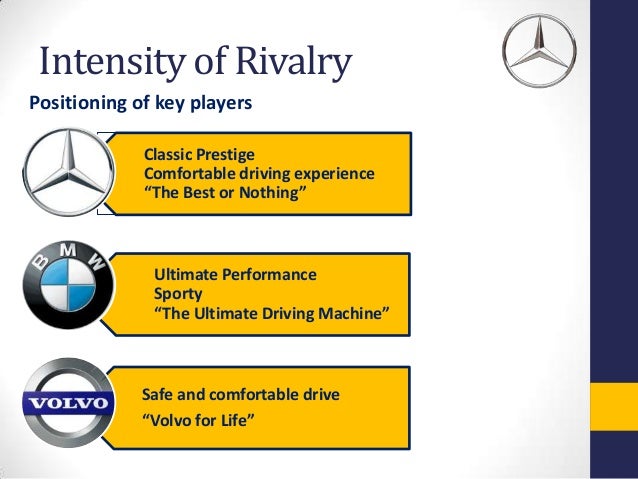 Intensity of Rivalry

Positioning of key players

Classic Prestige
Comfortable driving experience
“The Best or Nothing”

BMW

Ultimate Performance
Sporty
“The Ultimate Driving Machine”

VOLVO

Safe and comfortable drive
“Volvo for Life”